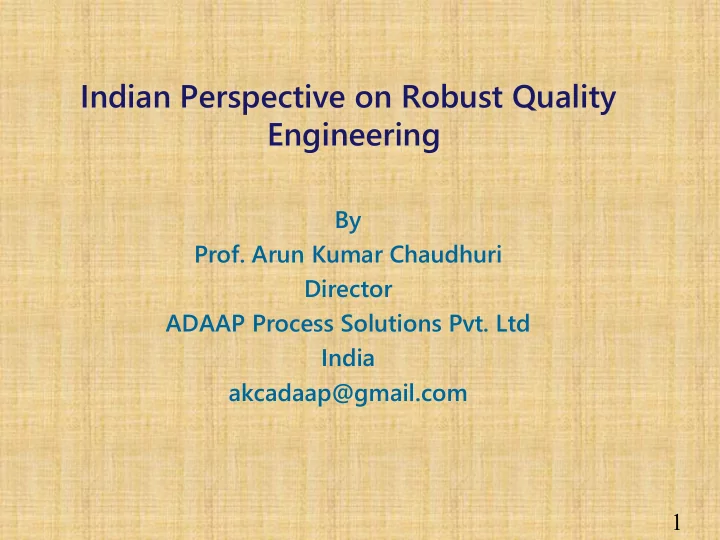 Indian Perspective on Robust Quality Engineering

By
Prof. Arun Kumar Chaudhuri
Director
ADAAP Process Solutions Pvt. Ltd
India
akcadaap@gmail.com

1